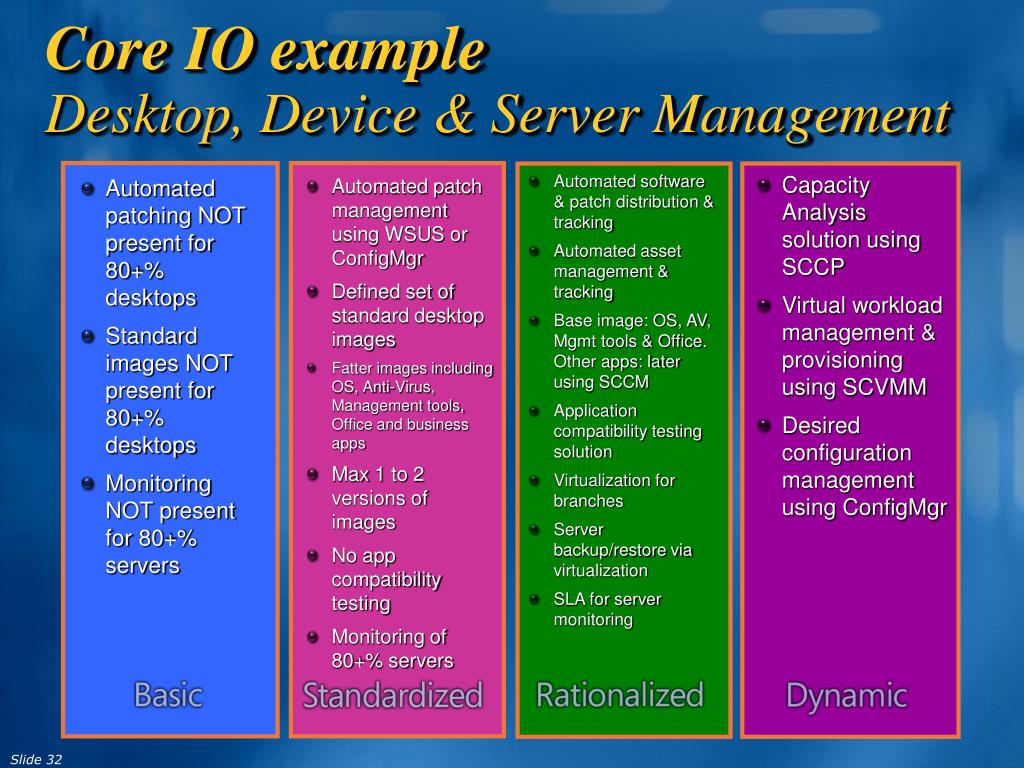 Core IO example
Desktop, Device & Server Management

- Automated patching NOT present for 80+% desktops
- Standard images NOT present for 80+% desktops
- Monitoring NOT present for 80+% servers

Basic

- Automated patch management using WSUS or ConfigMgr
- Defined set of standard desktop images
- Fatter images including OS, Anti-Virus, Management tools, Office and business apps
- Max 1 to 2 versions of images
- No app compatibility testing
- Monitoring of 80+% servers

Standardized

- Automated software & patch distribution & tracking
- Automated asset management & tracking
- Base image: OS, AV, Mgmt tools & Office. Other apps: later using SCCM
- Application compatibility testing solution
- Virtualization for branches
- Server backup/restore via virtualization
- SLA for server monitoring

Rationalized

- Capacity Analysis solution using SCCP
- Virtual workload management & provisioning using SCVMM
- Desired configuration management using ConfigMgr

Dynamic

Slide 32